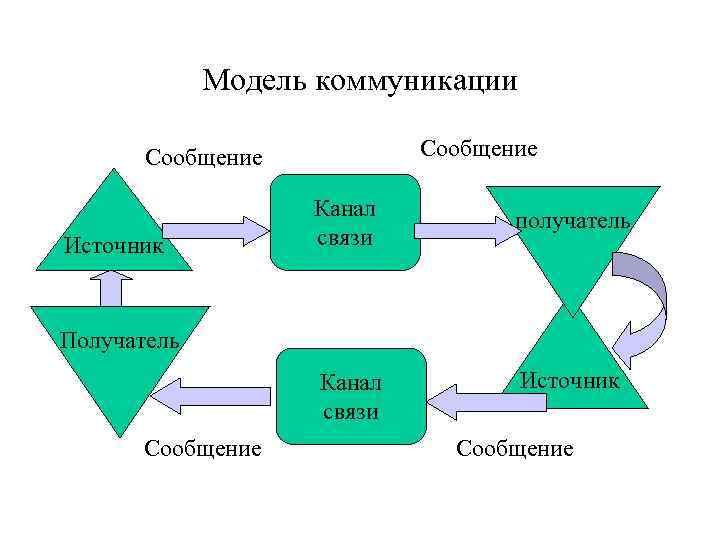 Модель коммуникации

Сообщение

Сообщение

Источник

Канал связи

получатель

Получатель

Канал связи

Источник

Сообщение

Сообщение